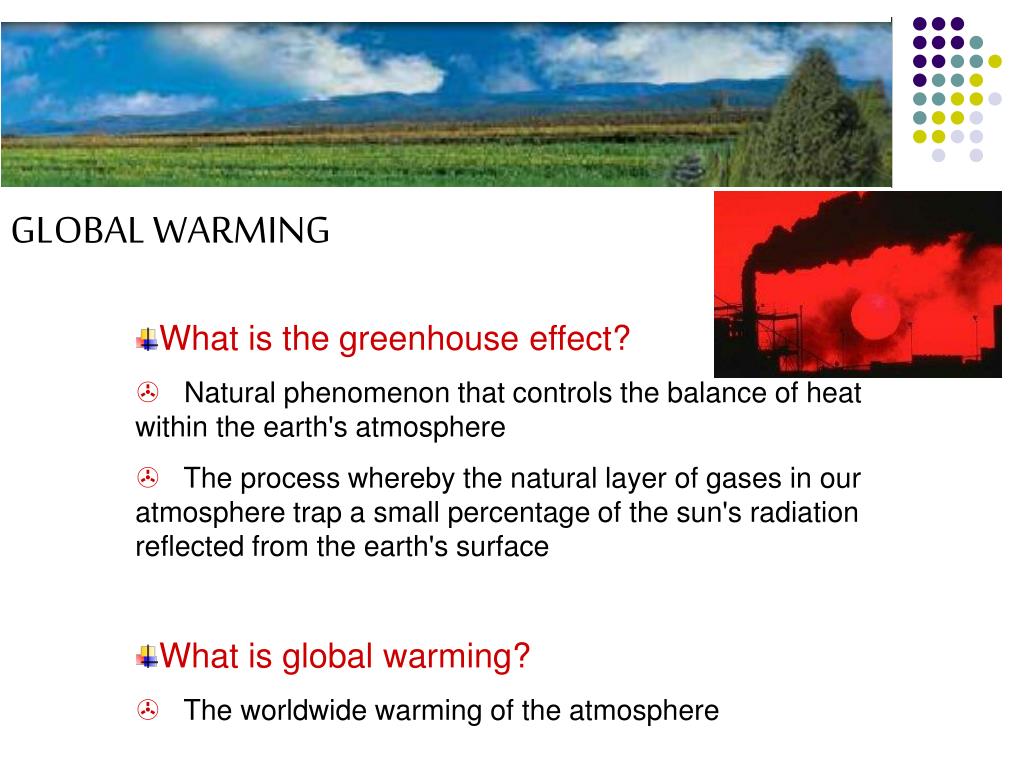 GLOBAL WARMING

What is the greenhouse effect?

Natural phenomenon that controls the balance of heat within the earth's atmosphere

The process whereby the natural layer of gases in our atmosphere trap a small percentage of the sun's radiation reflected from the earth's surface

What is global warming?

The worldwide warming of the atmosphere